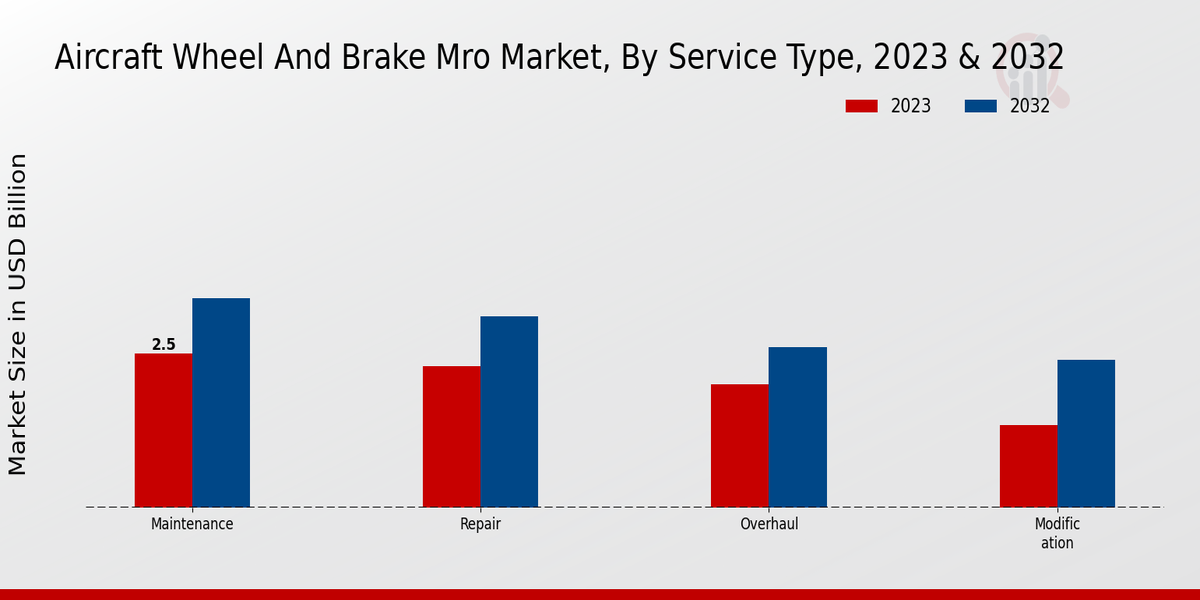 Aircraft Wheel And Brake Mro Market, By Service Type, 2023 & 2032

2023
2032

Market Size in USD Billion

2.5

Maintenance
Repair
Overhaul
Modific
ation